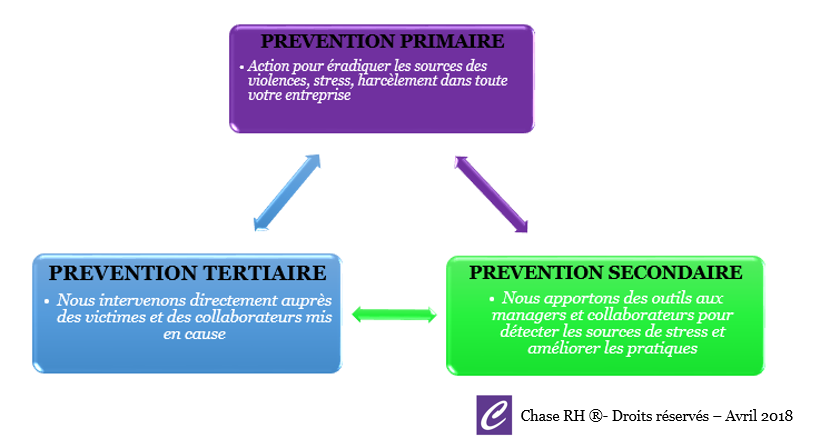 PREVENTION PRIMAIRE

• Action pour éradiquer les sources des violences, stress, harcèlement dans toute votre entreprise

PREVENTION TERTIAIRE

• Nous intervenons directement auprès des victimes et des collaborateurs mis en cause

PREVENTION SECONDAIRE

• Nous apportons des outils aux managers et collaborateurs pour détecter les sources de stress et améliorer les pratiques

C

Chase RH ®- Droits réservés – Avril 2018